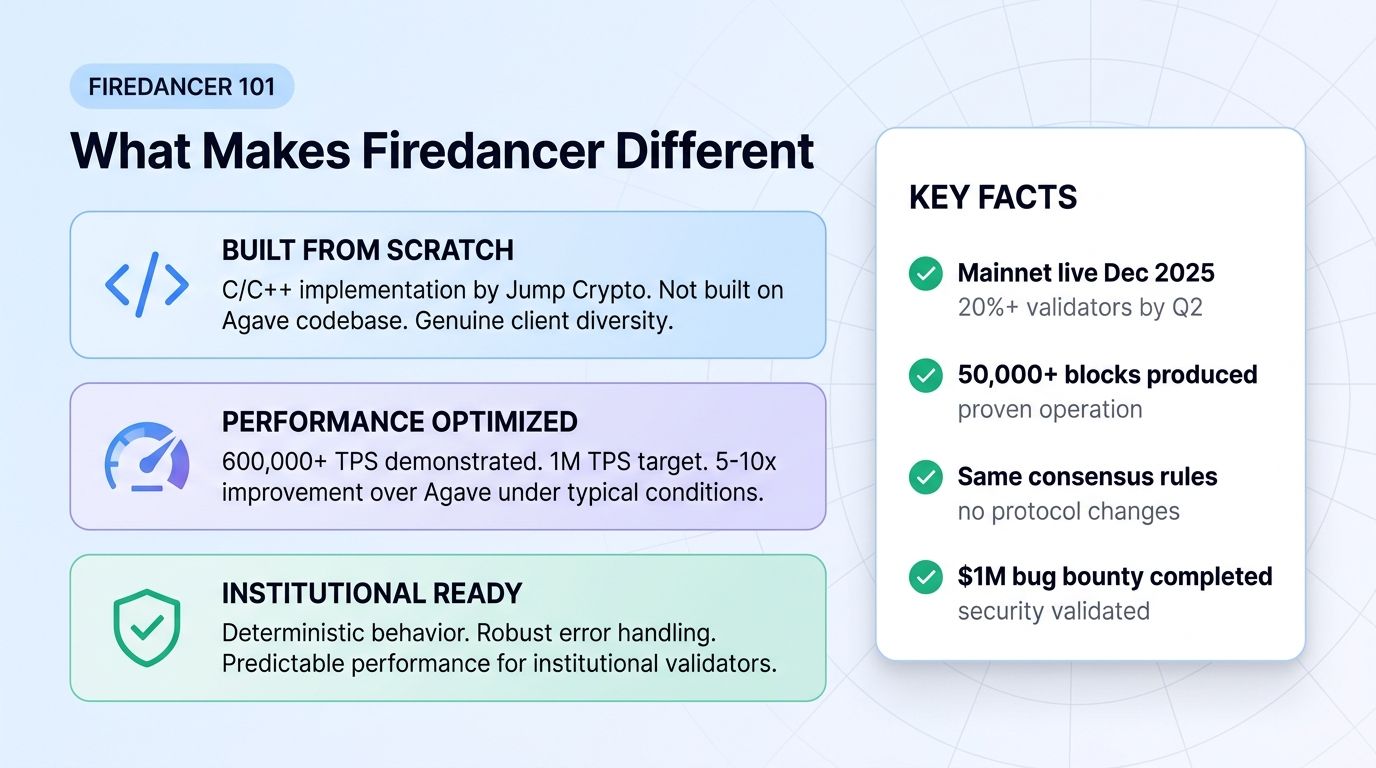 FIREDANCER 101

What Makes Firedancer Different

BUILT FROM SCRATCH
C/C++ implementation by Jump Crypto. Not built on Agave codebase. Genuine client diversity.

PERFORMANCE OPTIMIZED
600,000+ TPS demonstrated. 1M TPS target. 5-10x improvement over Agave under typical conditions.

INSTITUTIONAL READY
Deterministic behavior. Robust error handling. Predictable performance for institutional validators.

KEY FACTS

Mainnet live Dec 2025
20%+ validators by Q2

50,000+ blocks produced
proven operation

Same consensus rules
no protocol changes

$1M bug bounty completed
security validated